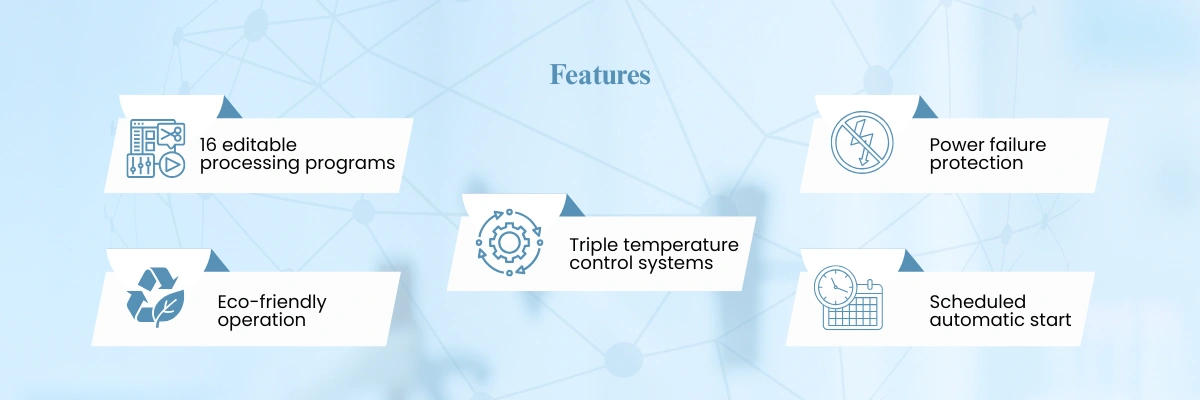 Features

16 editable processing programs

Eco-friendly operation

Triple temperature control systems

Power failure protection

Scheduled automatic start